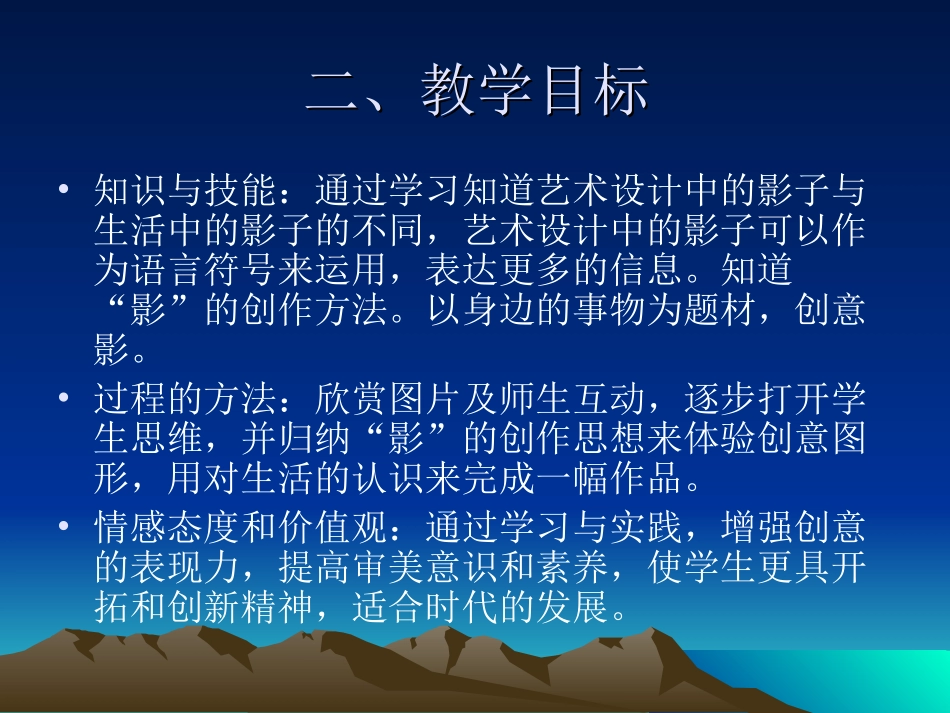 二、教学目标

• 知识与技能：通过学习知道艺术设计中的影子与生活中的影子的不同，艺术设计中的影子可以作为语言符号来运用，表达更多的信息。知道“影”的创作方法。以身边的事物为题材，创意影。

• 过程的方法：欣赏图片及师生互动，逐步打开学生思维，并归纳“影”的创作思想来体验创意图形，用对生活的认识来完成一幅作品。

• 情感态度和价值观：通过学习与实践，增强创意的表现力，提高审美意识和素养，使学生更具开拓和创新精神，适合时代的发展。